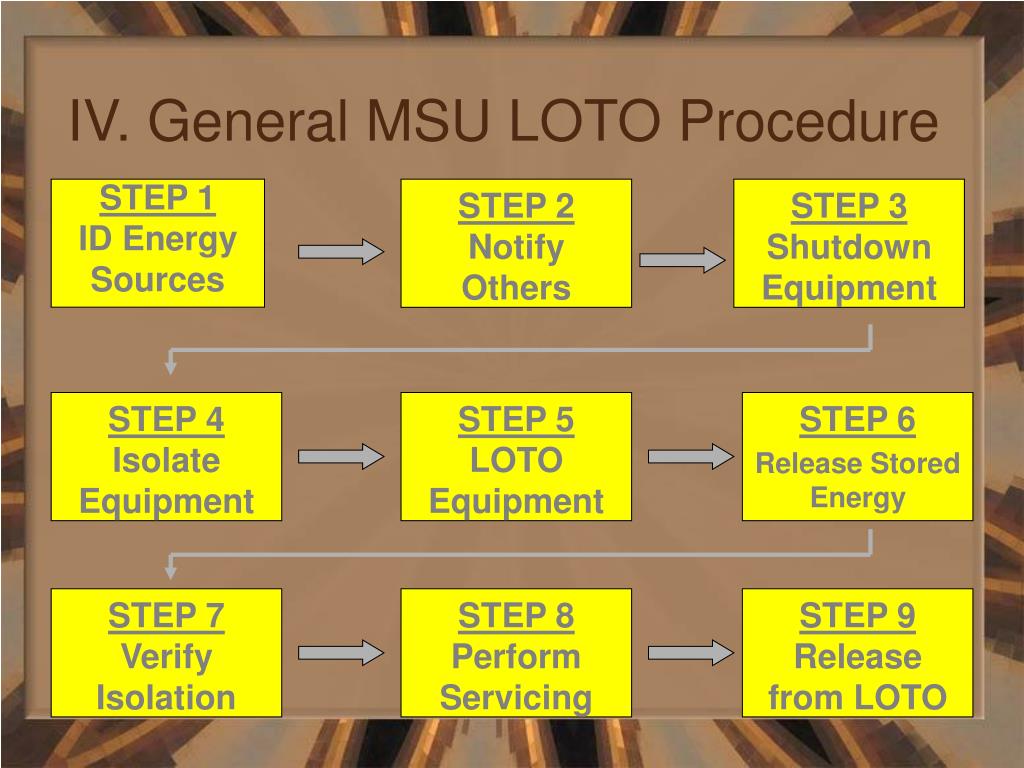 IV. General MSU LOTO Procedure

STEP 1
ID Energy Sources

STEP 2
Notify Others

STEP 3
Shutdown Equipment

STEP 4
Isolate Equipment

STEP 5
LOTO Equipment

STEP 6
Release Stored Energy

STEP 7
Verify Isolation

STEP 8
Perform Servicing

STEP 9
Release from LOTO